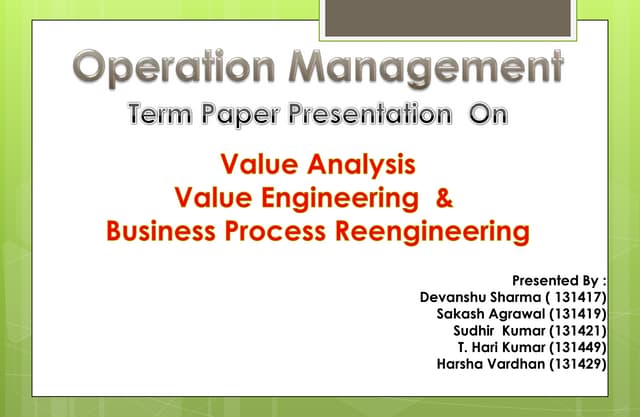 Operation Management
Term Paper Presentation On

Value Analysis
Value Engineering &
Business Process Reengineering

Presented By :
Devanshu Sharma ( 131417)
Sakash Agrawal (131419)
Sudhir Kumar (131421)
T. Hari Kumar (131449)
Harsha Vardhan (131429)